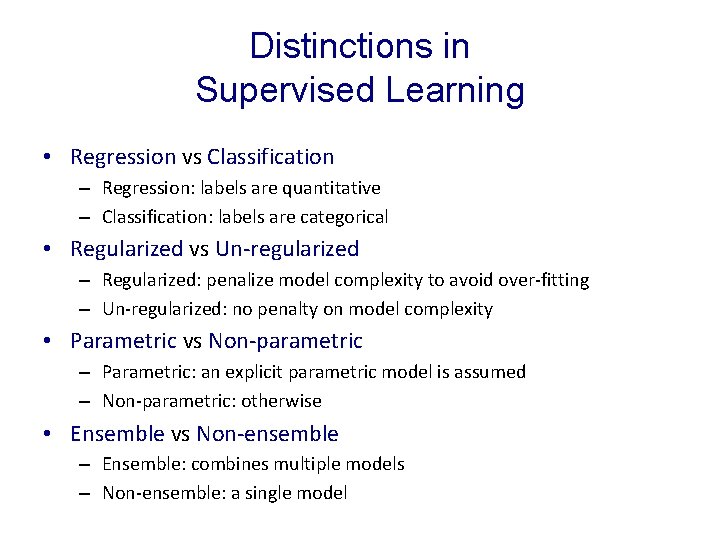 Distinctions in
Supervised Learning

• Regression vs Classification
  – Regression: labels are quantitative
  – Classification: labels are categorical
• Regularized vs Un-regularized
  – Regularized: penalize model complexity to avoid over-fitting
  – Un-regularized: no penalty on model complexity
• Parametric vs Non-parametric
  – Parametric: an explicit parametric model is assumed
  – Non-parametric: otherwise
• Ensemble vs Non-ensemble
  – Ensemble: combines multiple models
  – Non-ensemble: a single model